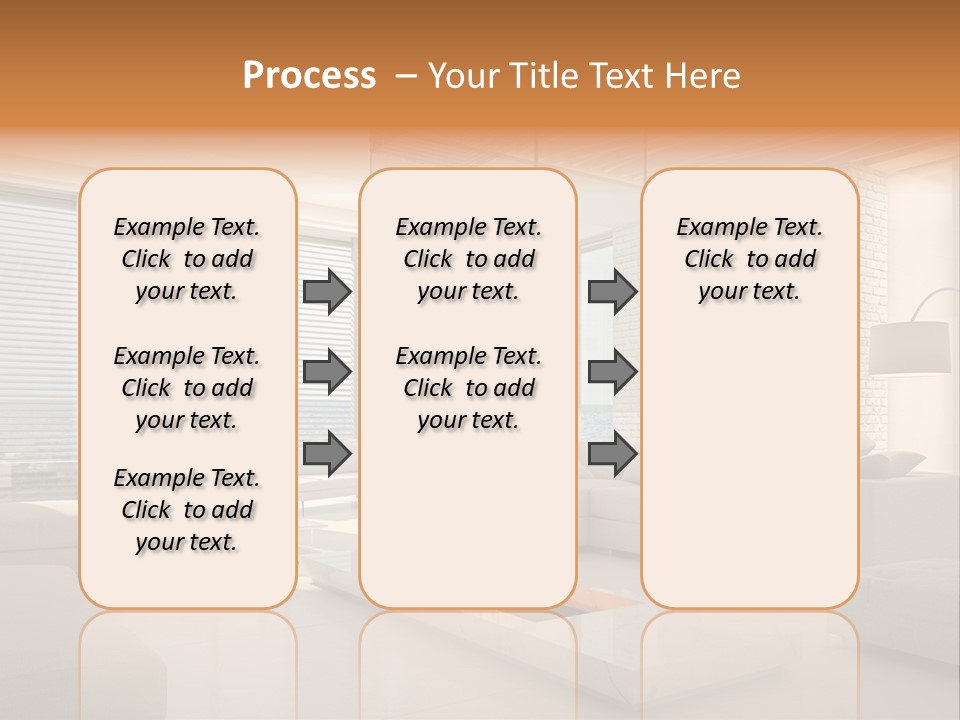 Process – Your Title Text Here

Example Text. Click to add your text.

Example Text. Click to add your text.

Example Text. Click to add your text.

Example Text. Click to add your text.

Example Text. Click to add your text.

Example Text. Click to add your text.